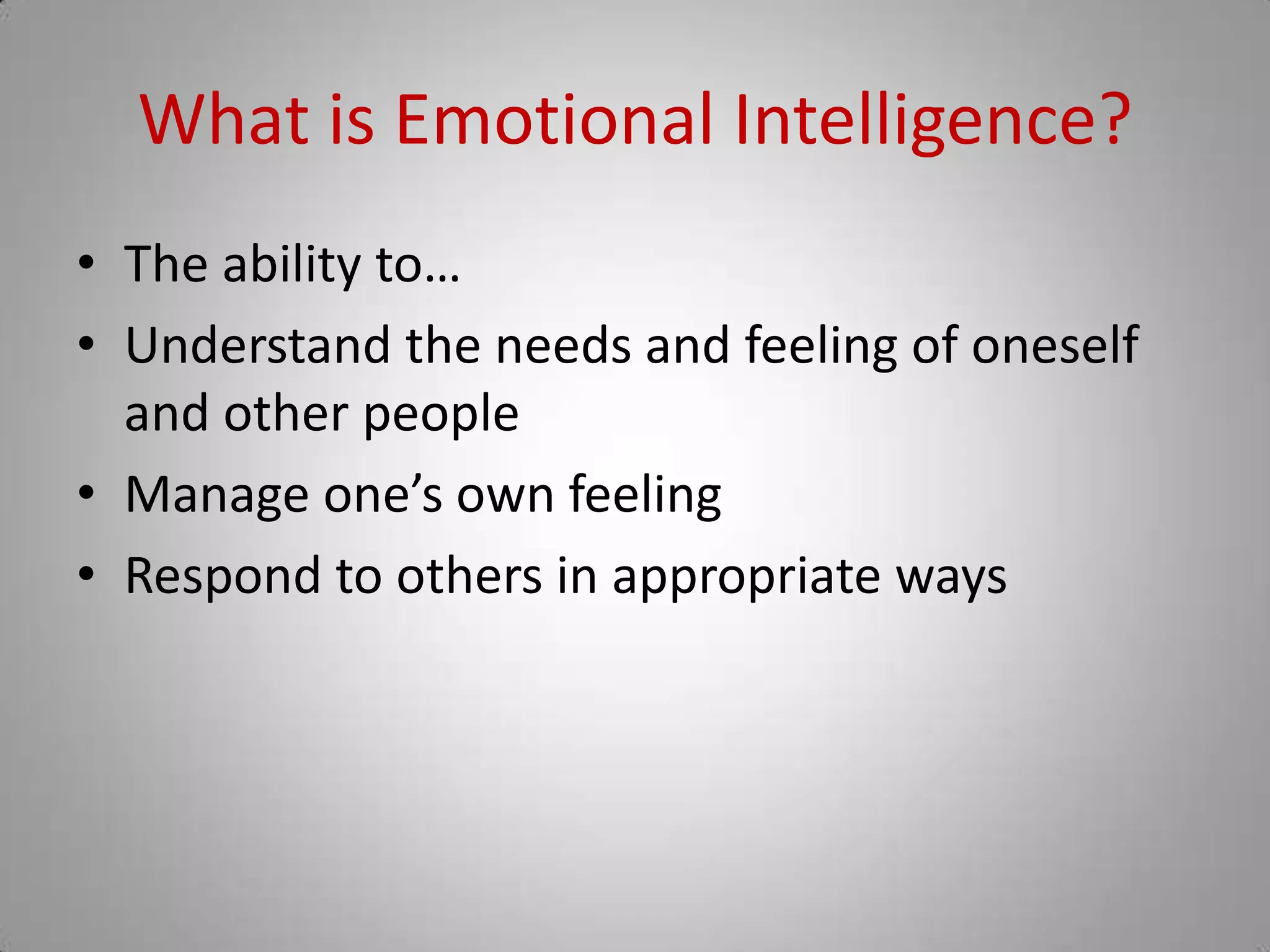 What is Emotional Intelligence?

• The ability to…
• Understand the needs and feeling of oneself and other people
• Manage one’s own feeling
• Respond to others in appropriate ways